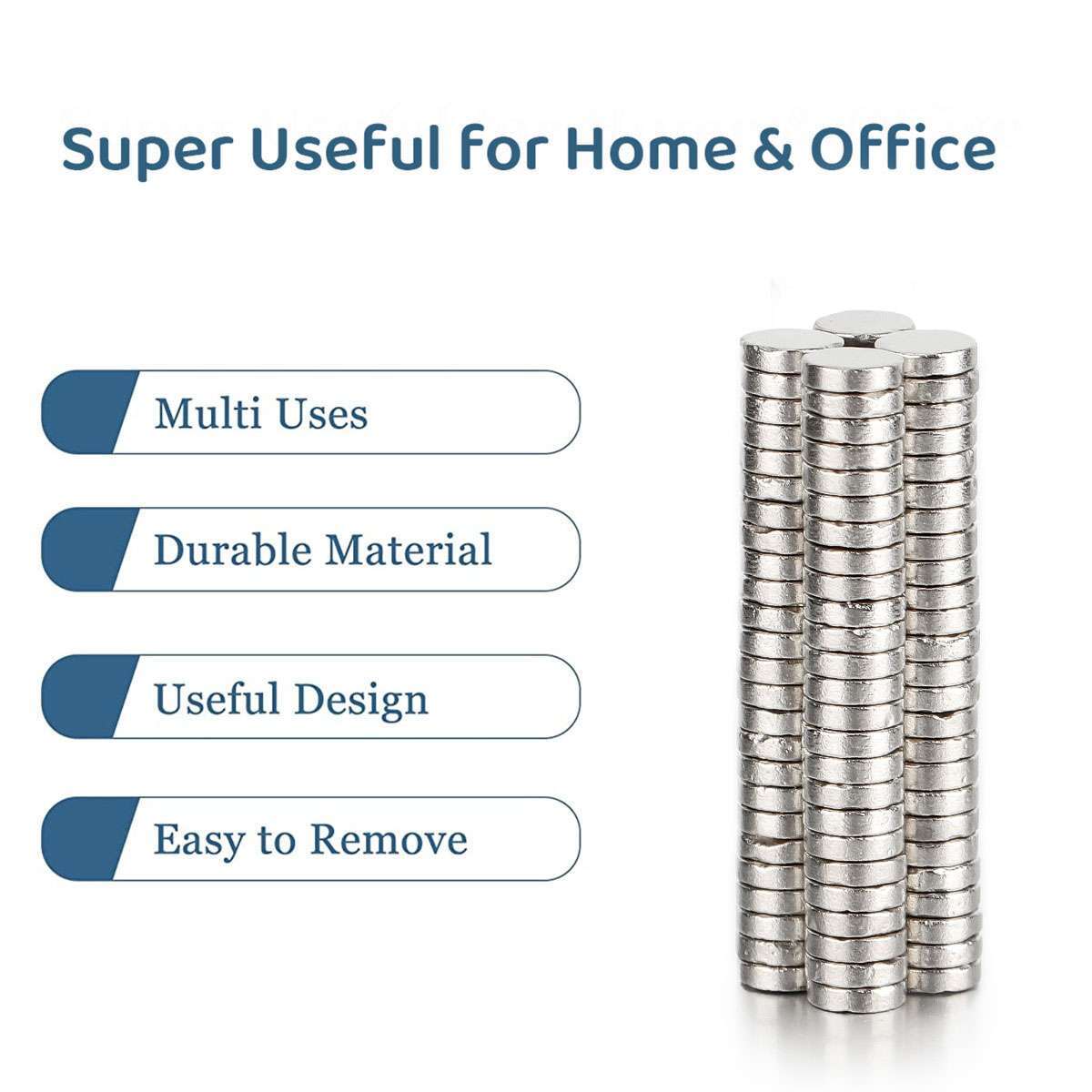 Super Useful for Home & Office

Multi Uses

Durable Material

Useful Design

Easy to Remove